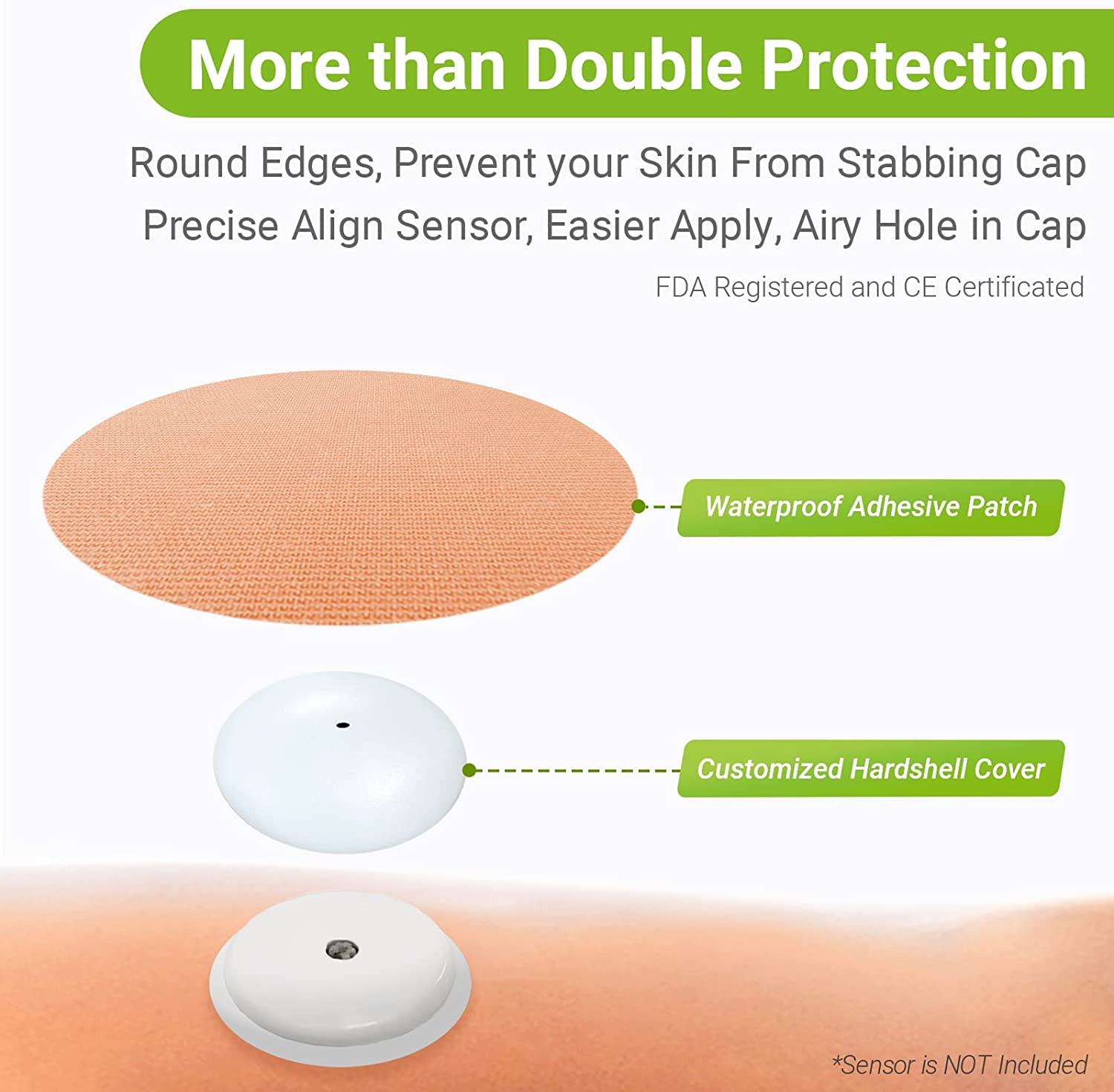 More than Double Protection

Round Edges, Prevent your Skin From Stabbing Cap
Precise Align Sensor, Easier Apply, Airy Hole in Cap

FDA Registered and CE Certificated

Waterproof Adhesive Patch

Customized Hardshell Cover

*Sensor is NOT Included